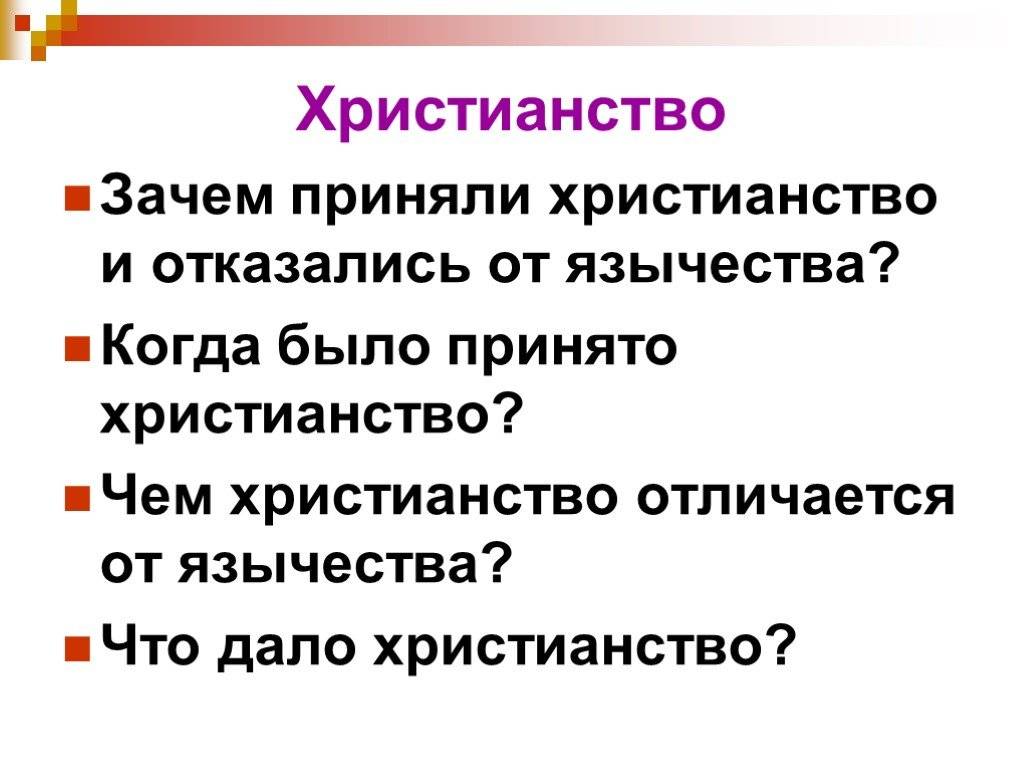 Христианство

Зачем приняли христианство и отказались от язычества?

Когда было принято христианство?

Чем христианство отличается от язычества?

Что дало христианство?